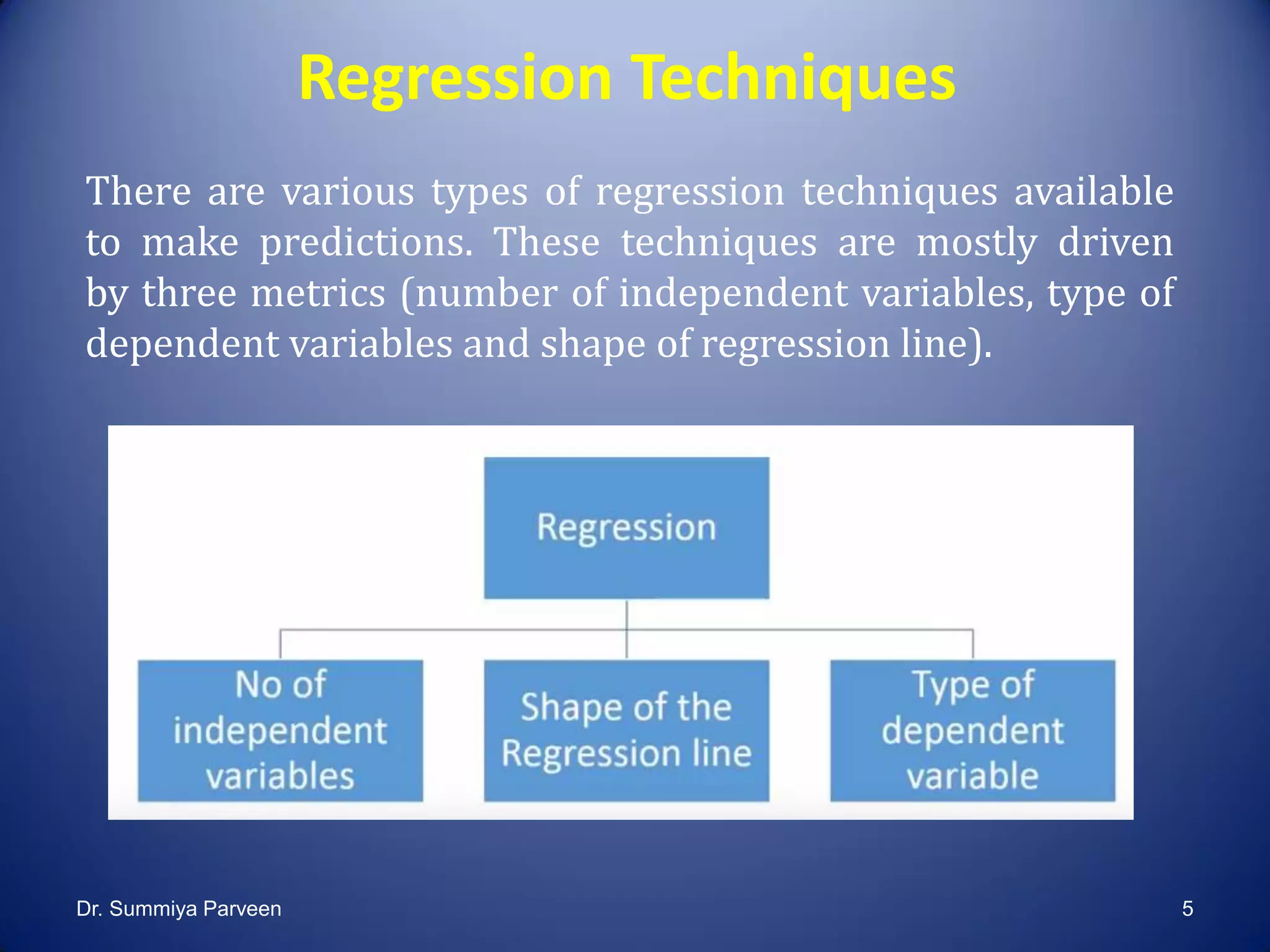 Regression Techniques

There are various types of regression techniques available to make predictions. These techniques are mostly driven by three metrics (number of independent variables, type of dependent variables and shape of regression line).

Regression

No of independent variables

Shape of the Regression line

Type of dependent variable

Dr. Summiya Parveen

5